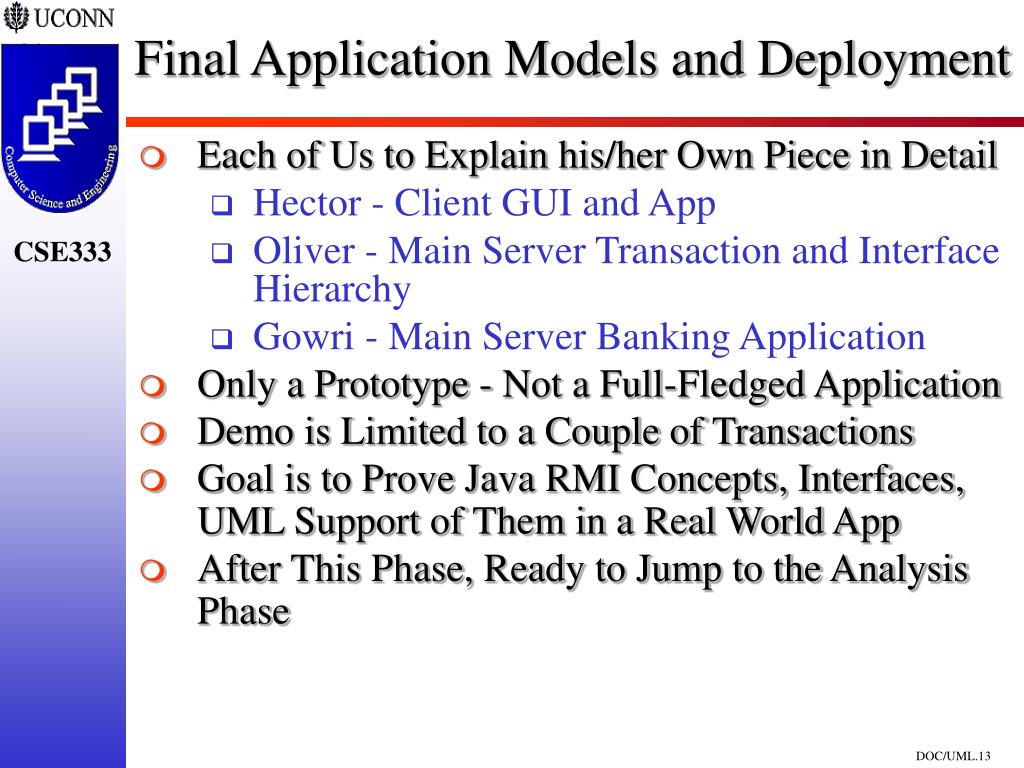 UCONN

Computer Science and Engineering

CSE333

Final Application Models and Deployment

Each of Us to Explain his/her Own Piece in Detail
Hector - Client GUI and App
Oliver - Main Server Transaction and Interface Hierarchy
Gowri - Main Server Banking Application
Only a Prototype - Not a Full-Fledged Application
Demo is Limited to a Couple of Transactions
Goal is to Prove Java RMI Concepts, Interfaces, UML Support of Them in a Real World App
After This Phase, Ready to Jump to the Analysis Phase

DOC/UML.13